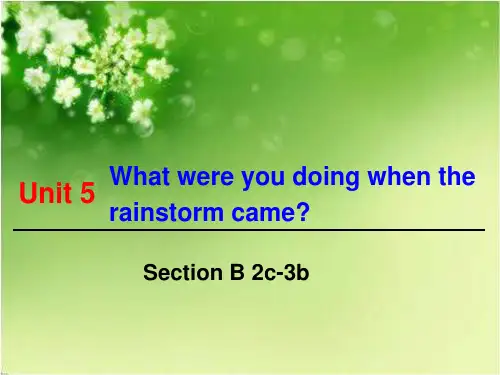 Unit 5 What were you doing when the rainstorm came?

Section B 2c-3b